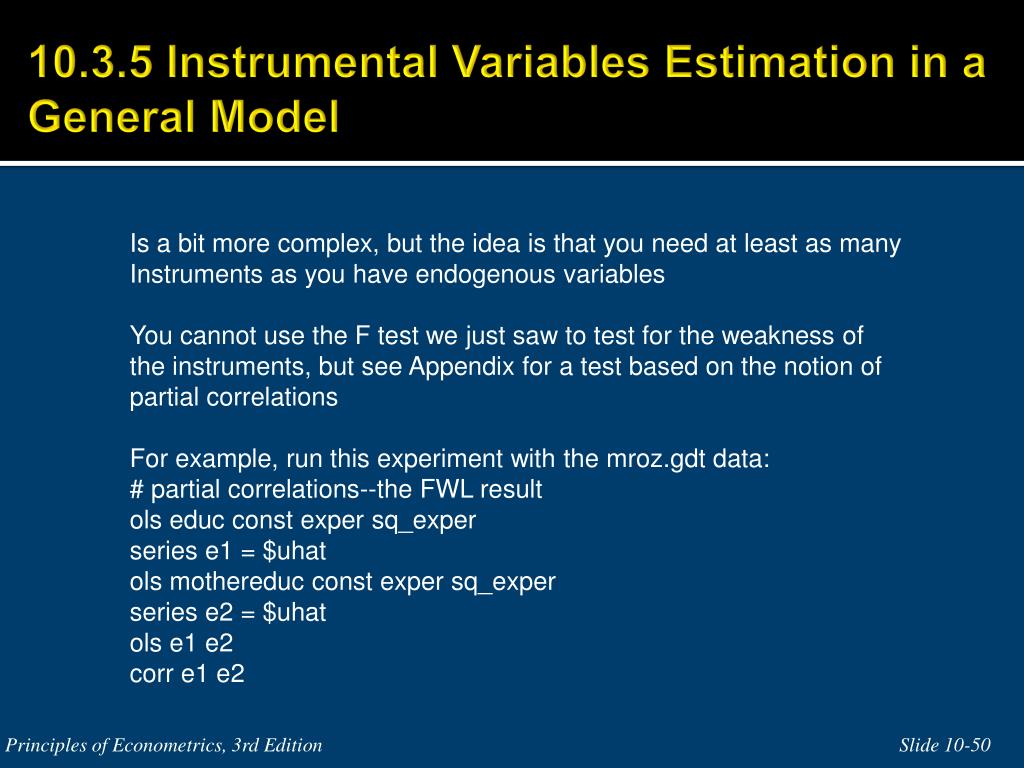 10.3.5 Instrumental Variables Estimation in a General Model

Is a bit more complex, but the idea is that you need at least as many Instruments as you have endogenous variables

You cannot use the F test we just saw to test for the weakness of the instruments, but see Appendix for a test based on the notion of partial correlations

For example, run this experiment with the mroz.gdt data:
# partial correlations--the FWL result
ols educ const exper sq_exper
series e1 = $uhat
ols mothereduc const exper sq_exper
series e2 = $uhat
ols e1 e2
corr e1 e2

Principles of Econometrics, 3rd Edition

Slide 10-50